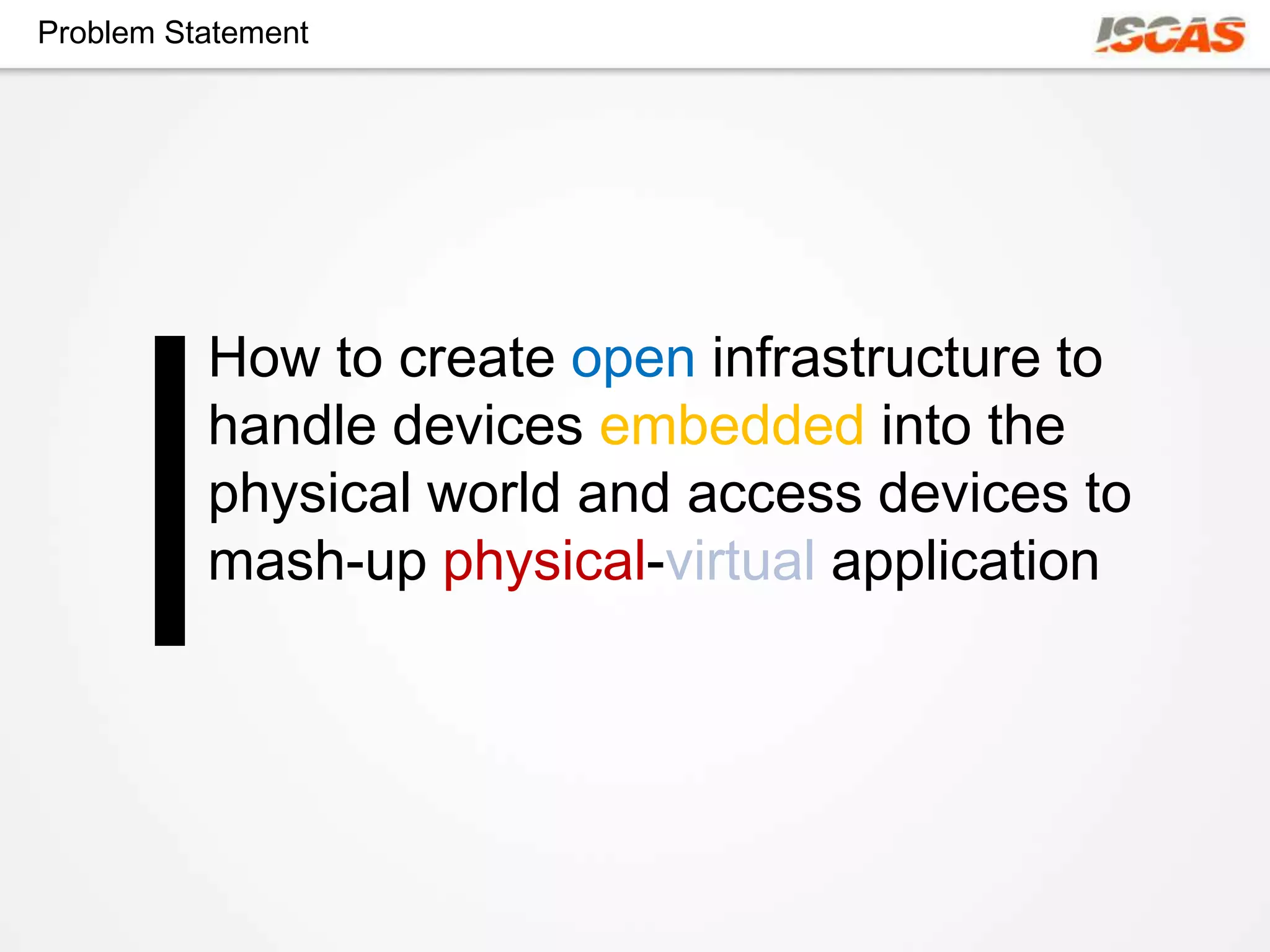 Problem Statement

ISCAS

How to create open infrastructure to handle devices embedded into the physical world and access devices to mash-up physical-virtual application